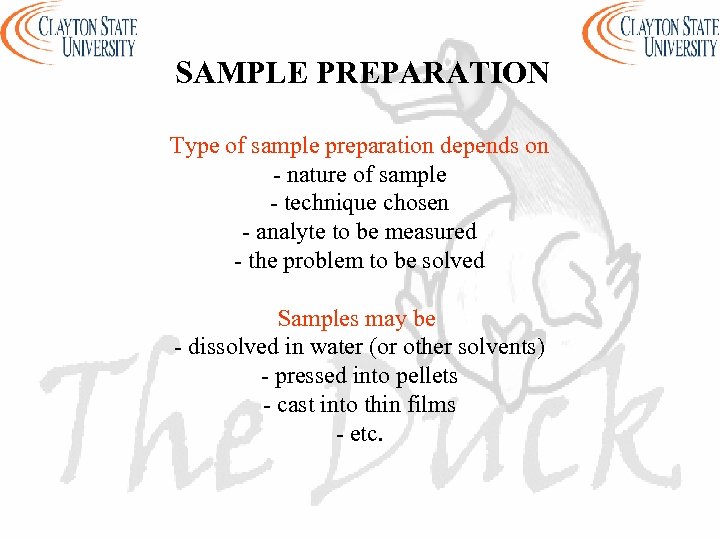 CLAYTON STATE UNIVERSITY

CLAYTON STATE UNIVERSITY

SAMPLE PREPARATION

Type of sample preparation depends on
- nature of sample
- technique chosen
- analyte to be measured
- the problem to be solved

Samples may be
- dissolved in water (or other solvents)
- pressed into pellets
- cast into thin films
- etc.

The Duck